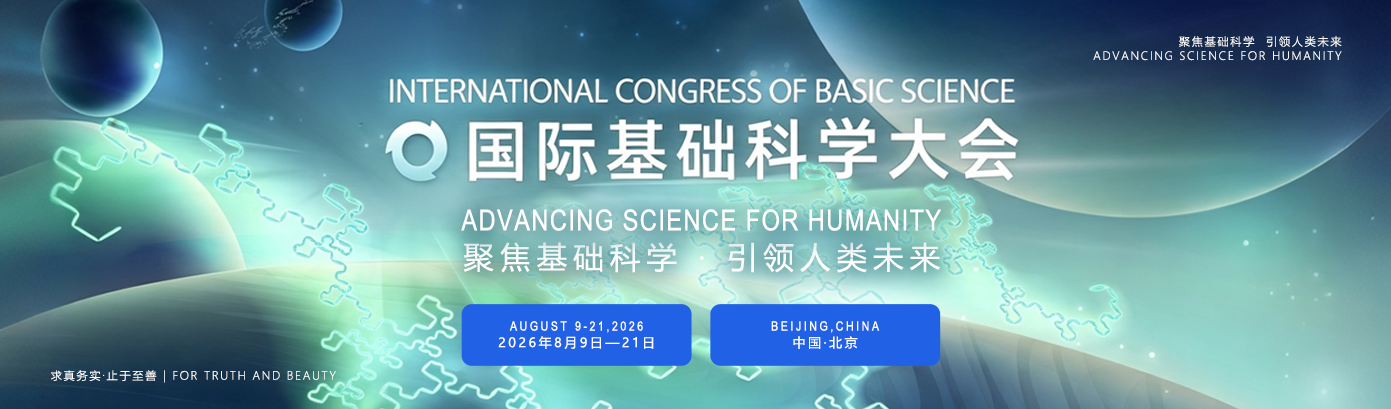 聚焦基础科学 引领人类未来
ADVANCING SCIENCE FOR HUMANITY

INTERNATIONAL CONGRESS OF BASIC SCIENCE
国际基础科学大会

ADVANCING SCIENCE FOR HUMANITY
聚焦基础科学 · 引领人类未来

AUGUST 9-21,2026
2026年8月9日—21日

BEIJING,CHINA
中国·北京

求真务实·止于至善 | FOR TRUTH AND BEAUTY